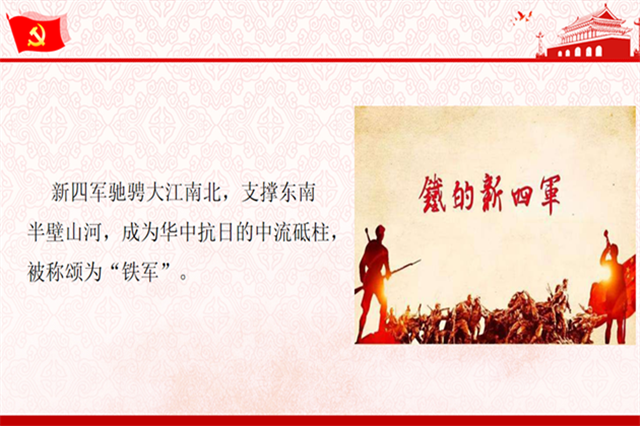 新四军驰骋大江南北，支撑东南半壁山河，成为华中抗日的中流砥柱，被称颂为“铁军”。

鐵的新四軍